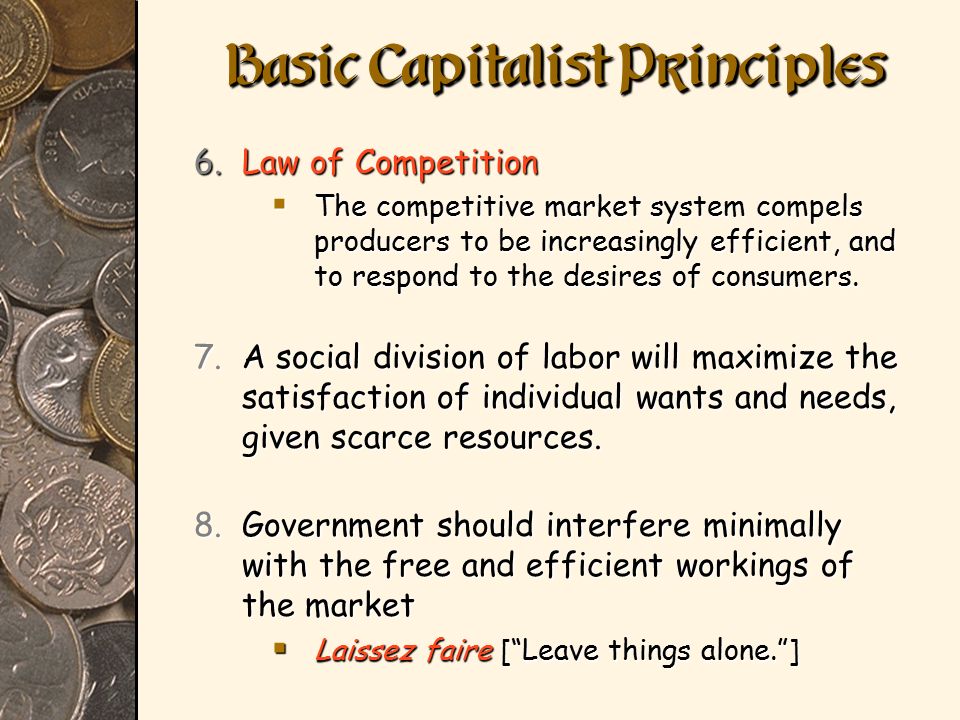 Basic Capitalist Principles

6. Law of Competition

▪ The competitive market system compels producers to be increasingly efficient, and to respond to the desires of consumers.

7. A social division of labor will maximize the satisfaction of individual wants and needs, given scarce resources.

8. Government should interfere minimally with the free and efficient workings of the market

▪ Laissez faire ["Leave things alone."]